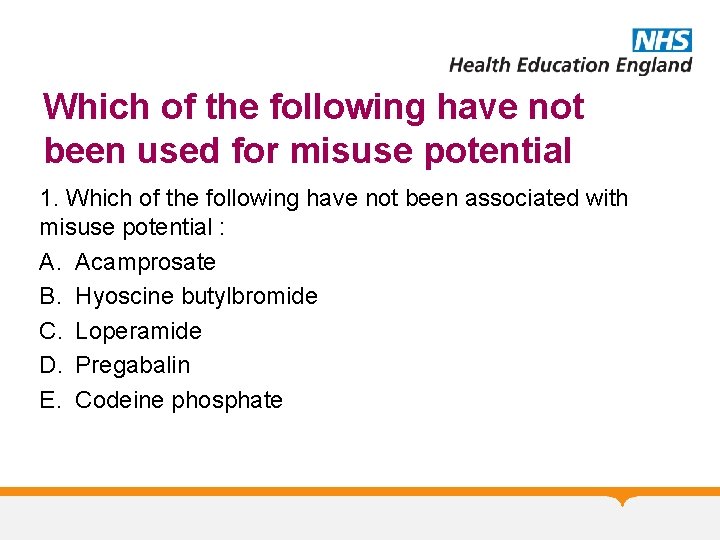 NHS
Health Education England

Which of the following have not been used for misuse potential

1. Which of the following have not been associated with misuse potential :

A. Acamprosate
B. Hyoscine butylbromide
C. Loperamide
D. Pregabalin
E. Codeine phosphate